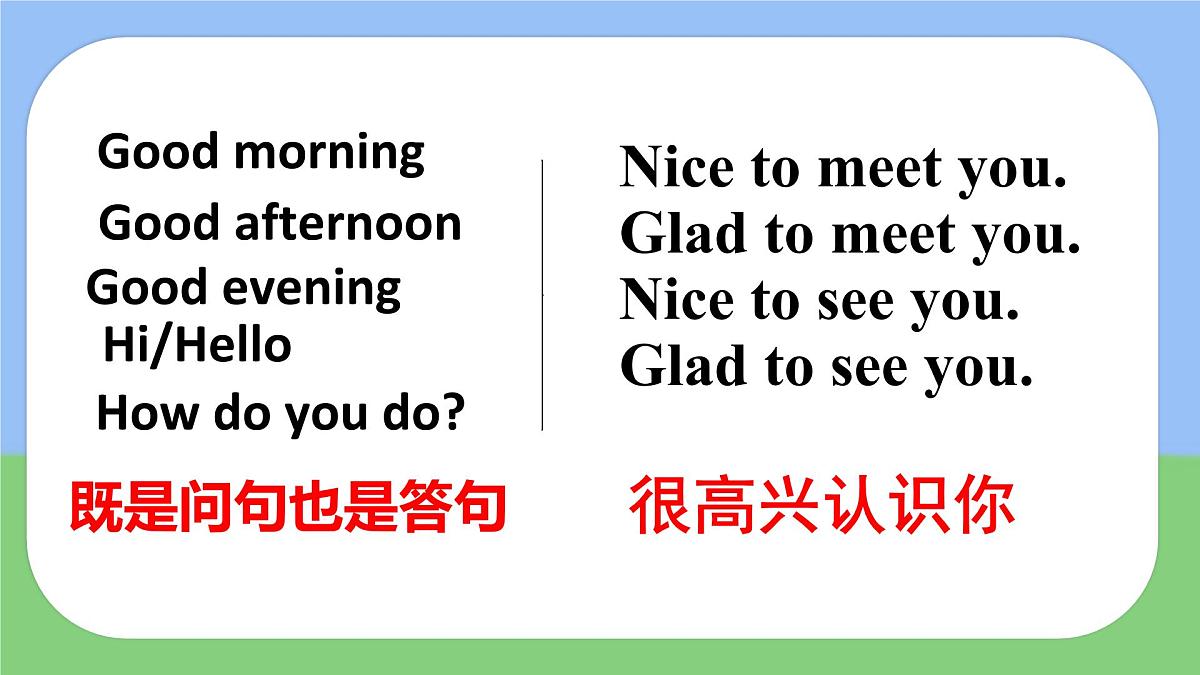 Good morning
Good afternoon
Good evening
Hi/Hello
How do you do?

既是问句也是答句

Nice to meet you.
Glad to meet you.
Nice to see you.
Glad to see you.

很高兴认识你